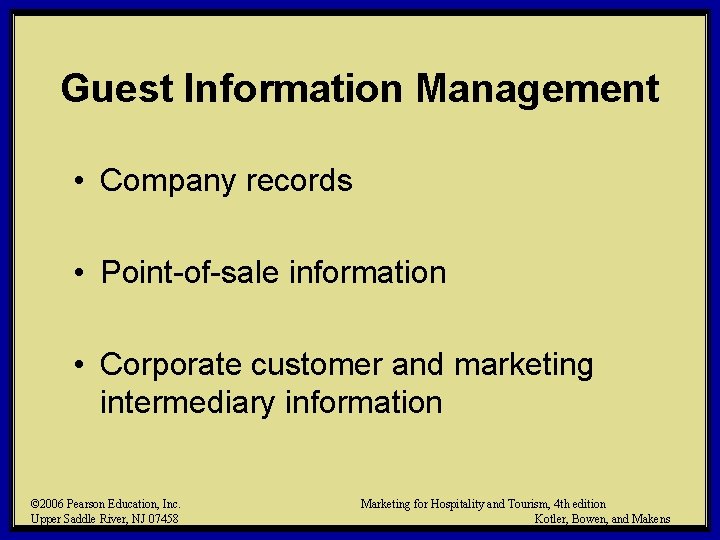 Guest Information Management

• Company records

• Point-of-sale information

• Corporate customer and marketing intermediary information

©2006 Pearson Education, Inc.
Upper Saddle River, NJ 07458

Marketing for Hospitality and Tourism, 4th edition
Kotler, Bowen, and Makens